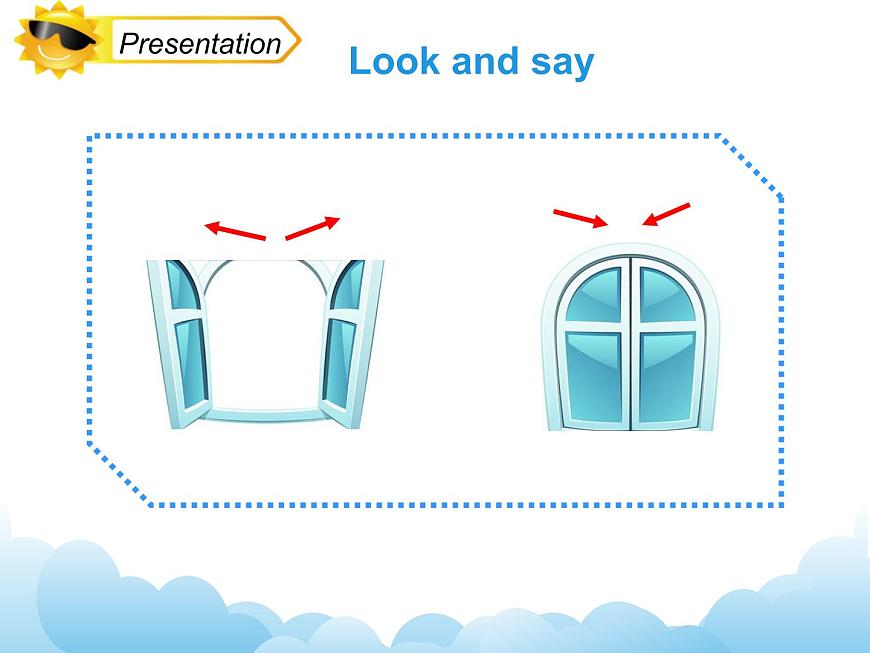 Presentation

Look and say